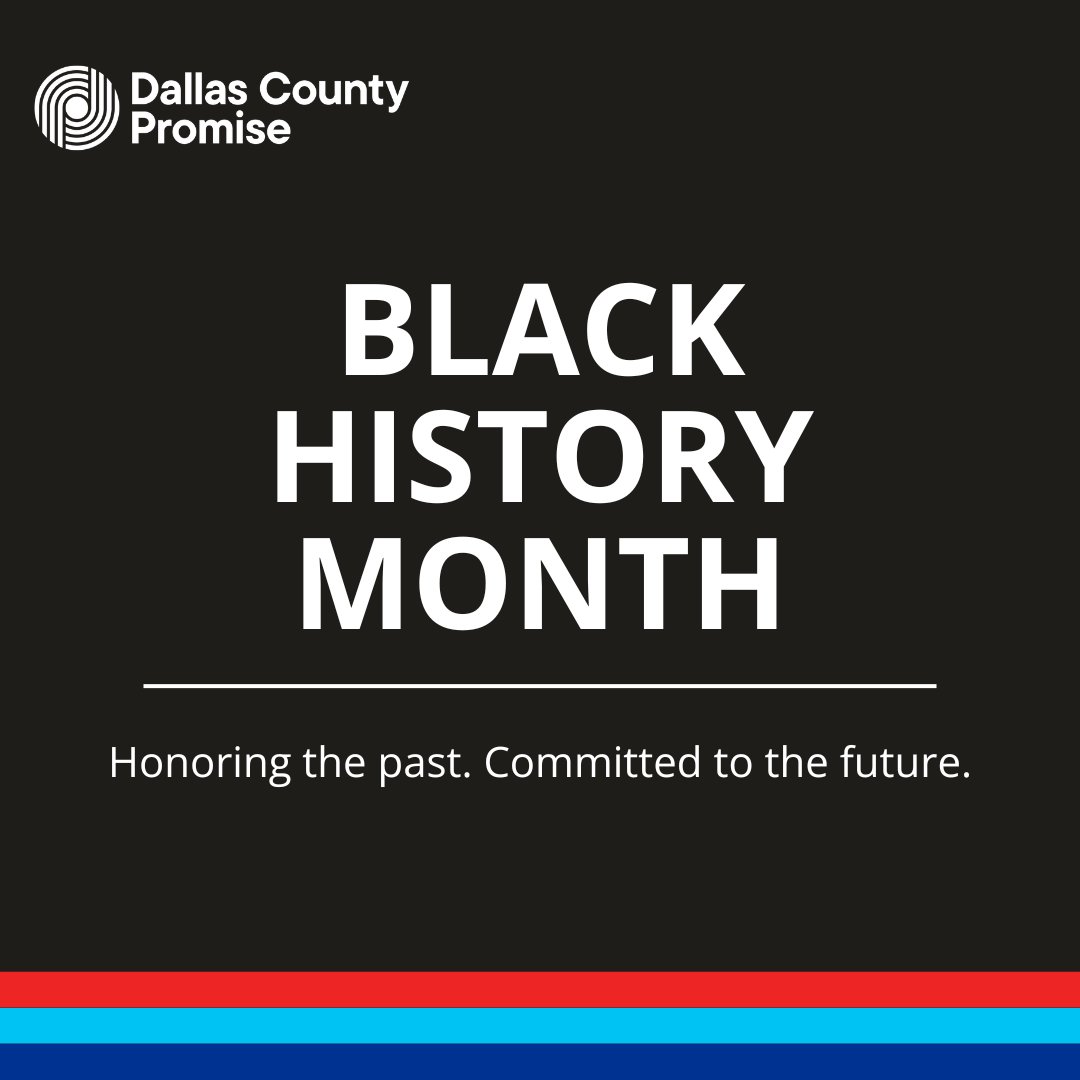 Dallas County Promise

BLACK HISTORY MONTH

Honoring the past. Committed to the future.